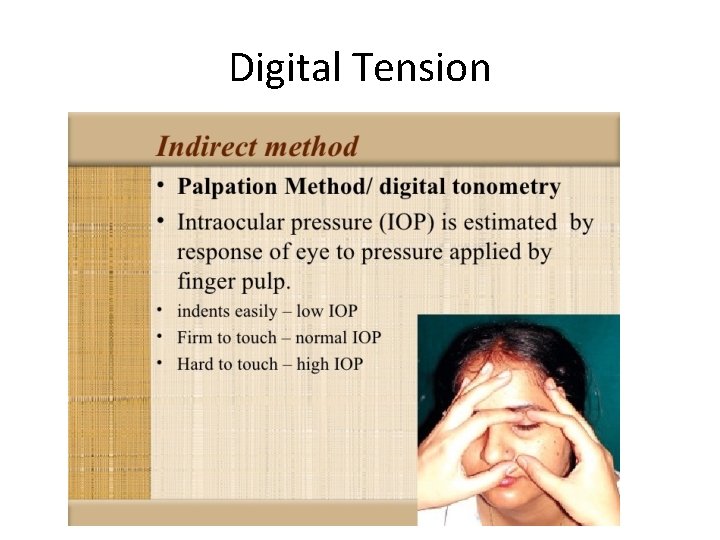 Digital Tension

Indirect method

• Palpation Method/ digital tonometry
• Intraocular pressure (IOP) is estimated by response of eye to pressure applied by finger pulp.
• indents easily – low IOP
• Firm to touch – normal IOP
• Hard to touch – high IOP